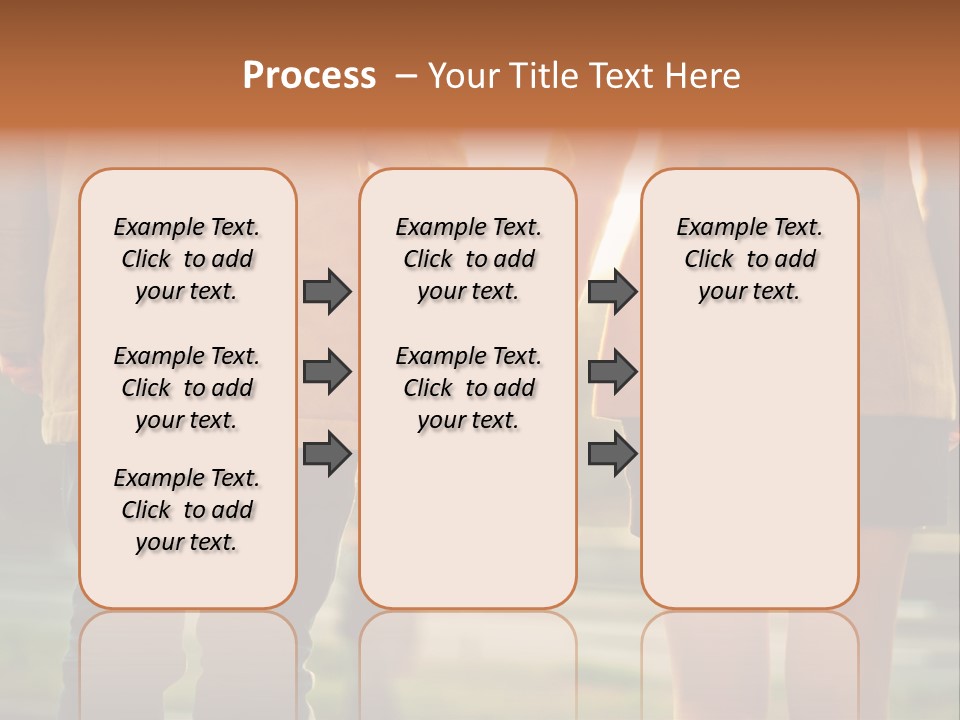 Process – Your Title Text Here

Example Text. Click to add your text.

Example Text. Click to add your text.

Example Text. Click to add your text.

Example Text. Click to add your text.

Example Text. Click to add your text.

Example Text. Click to add your text.